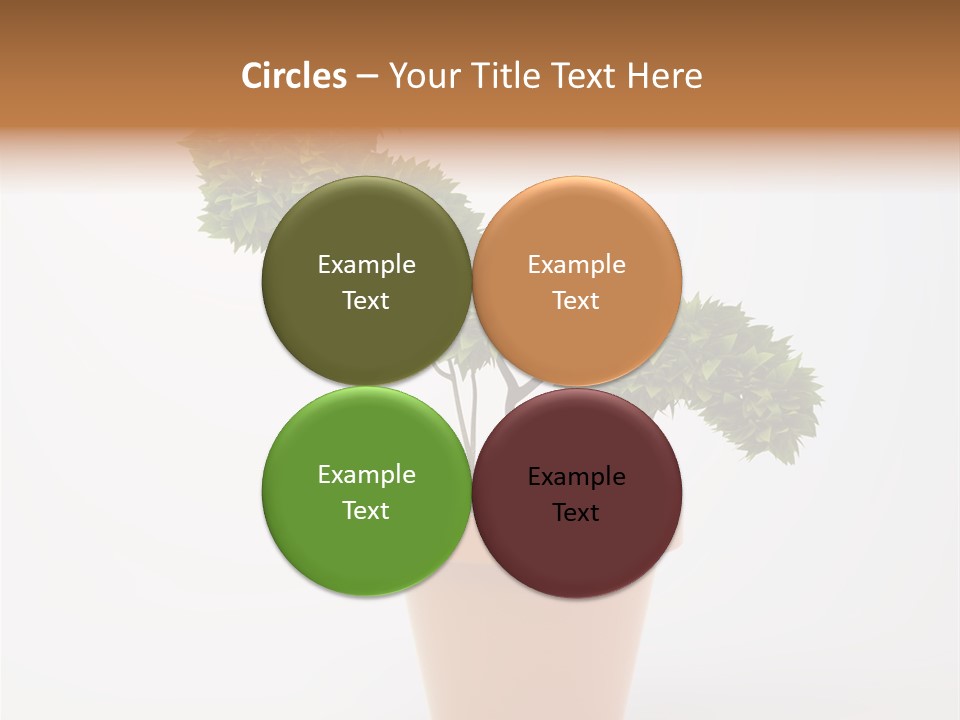 Circles – Your Title Text Here

Example Text

Example Text

Example Text

Example Text